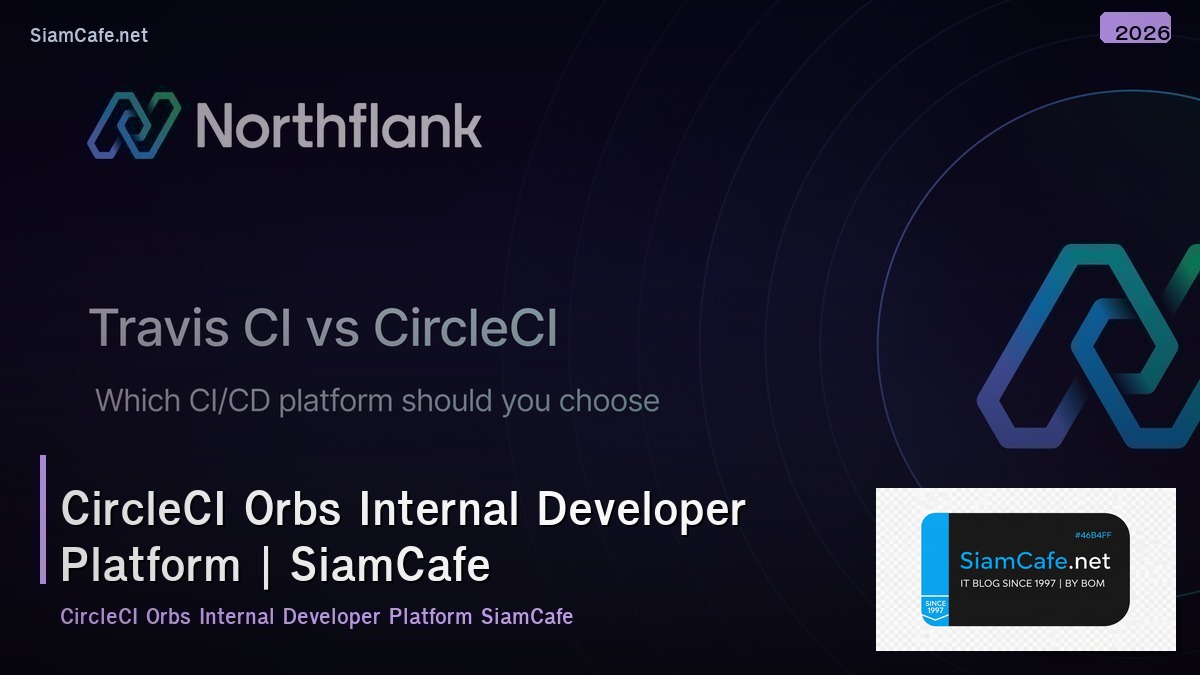 SiamCafe.net

2026

Northflank

Travis CI vs CircleCI

Which CI/CD platform should you choose

CircleCI Orbs Internal Developer Platform | SiamCafe

CircleCI Orbs Internal Developer Platform SiamCafe

#46B4FF
SiamCafe.net
IT BLOG SINCE 1997 | BY BOM
SINCE 1997